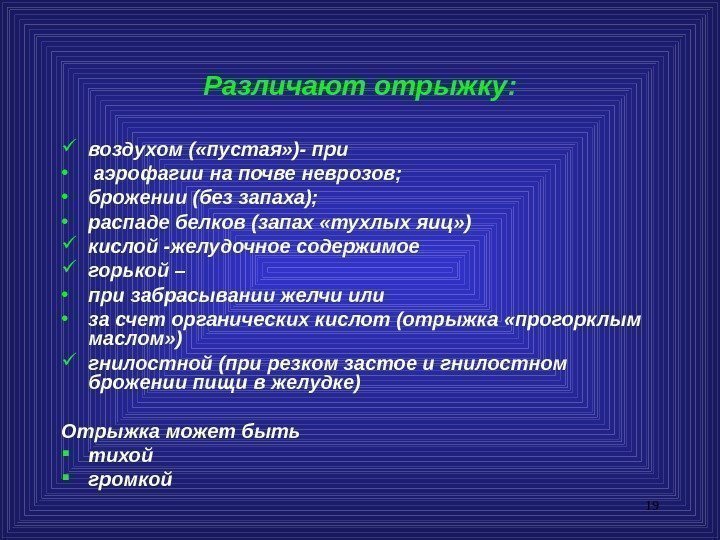 Различают отрыжку:

✓ воздухом («пустая»)- при
• аэрофагии на почве неврозов;
• брожении (без запаха);
• распаде белков (запах «тухлых яиц»)
✓ кислой -желудочное содержимое
✓ горькой –
• при забрасывании желчи или
• за счет органических кислот (отрыжка «прогорклым маслом»)
✓ гнилостной (при резком застое и гнилостном брожении пищи в желудке)

Отрыжка может быть
▪ тихой
▪ громкой

19